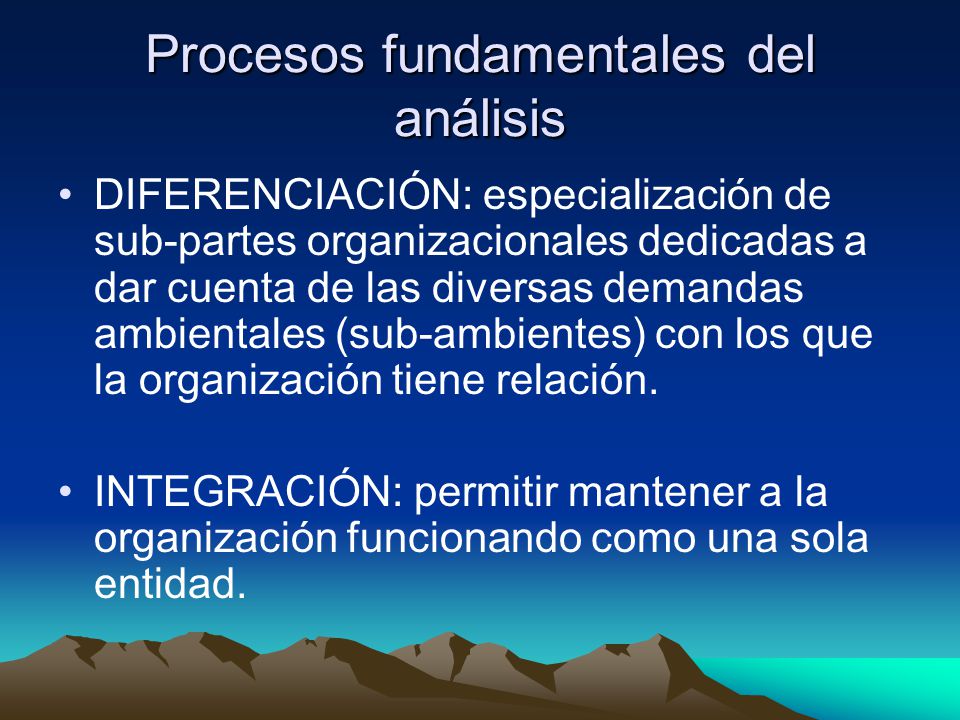 Procesos fundamentales del análisis

• DIFERENCIACIÓN: especialización de sub-partes organizacionales dedicadas a dar cuenta de las diversas demandas ambientales (sub-ambientes) con los que la organización tiene relación.

• INTEGRACIÓN: permitir mantener a la organización funcionando como una sola entidad.